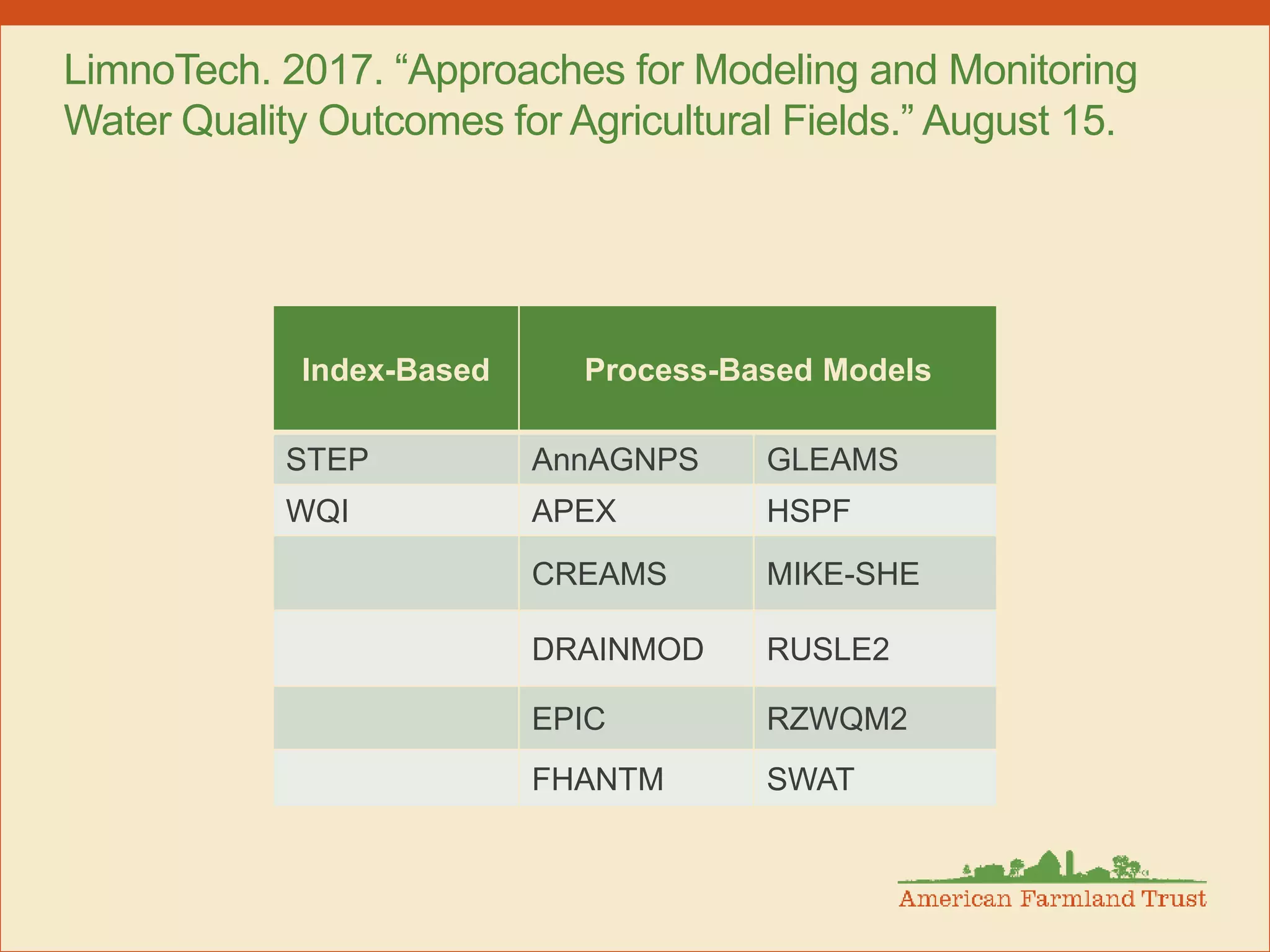 LimnoTech. 2017. “Approaches for Modeling and Monitoring Water Quality Outcomes for Agricultural Fields.” August 15.

| Index-Based | Process-Based Models | |
|---|---|---|
| STEP | AnnAGNPS | GLEAMS |
| WQI | APEX | HSPF |
| | CREAMS | MIKE-SHE |
| | DRAINMOD | RUSLE2 |
| | EPIC | RZWQM2 |
| | FHANTM | SWAT |

American Farmland Trust